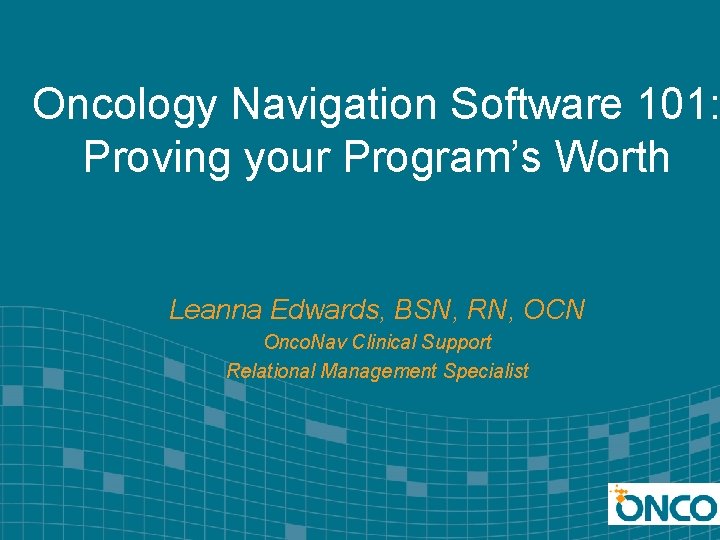 Oncology Navigation Software 101: Proving your Program's Worth

Leanna Edwards, BSN, RN, OCN
OncoNav Clinical Support
Relational Management Specialist

ONCO